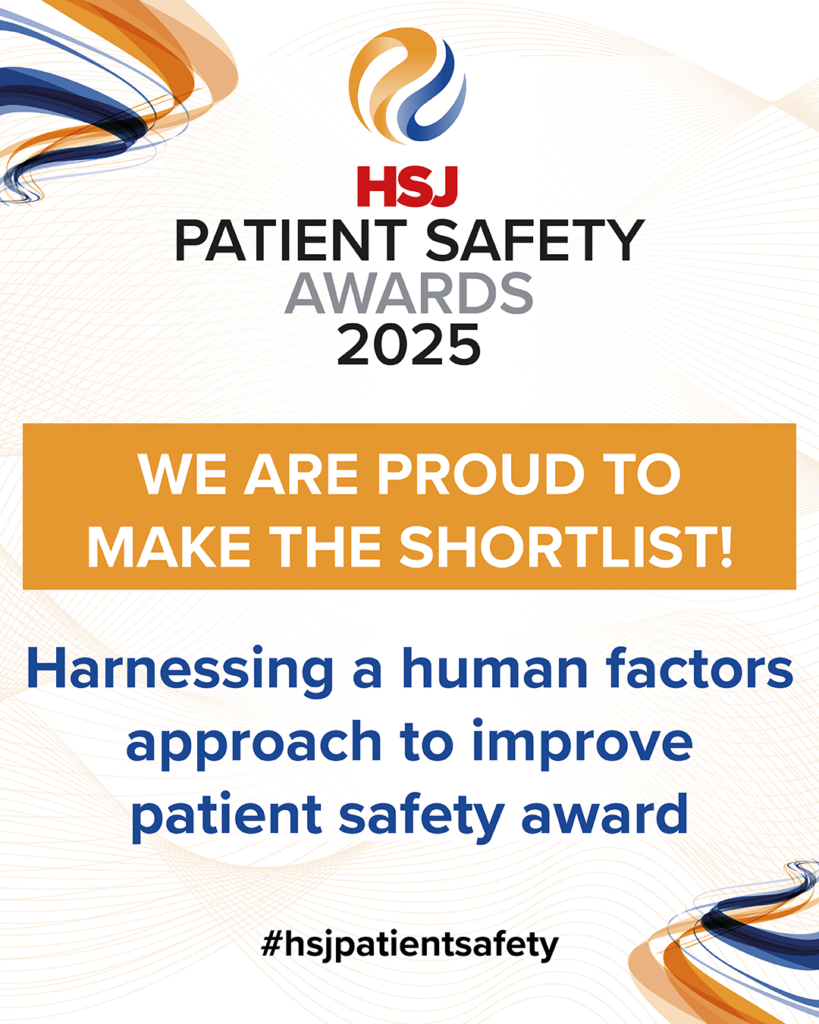 HSJ
PATIENT SAFETY
AWARDS
2025

WE ARE PROUD TO MAKE THE SHORTLIST!

Harnessing a human factors approach to improve patient safety award

#hsjpatientsafety